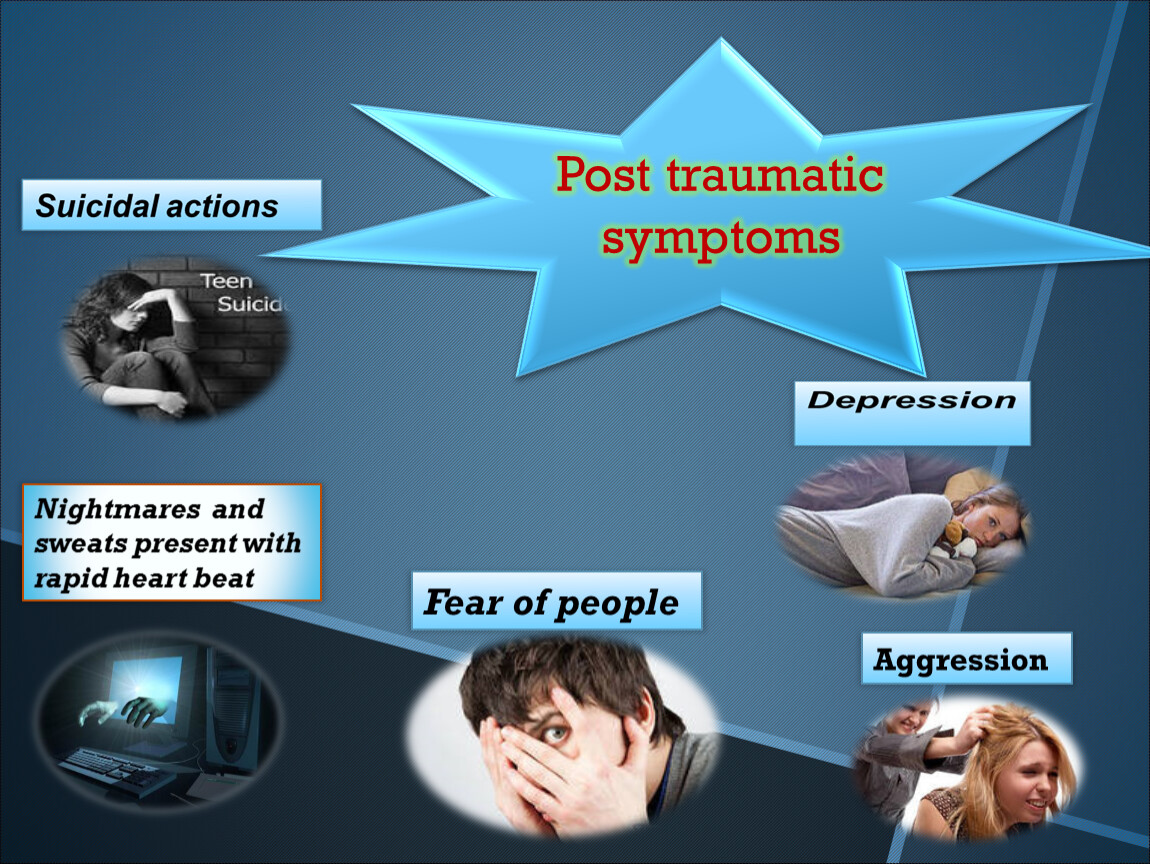 Post traumatic symptoms

Suicidal actions

Teen Suicid

Depression

Nightmares and sweats present with rapid heart beat

Fear of people

Aggression